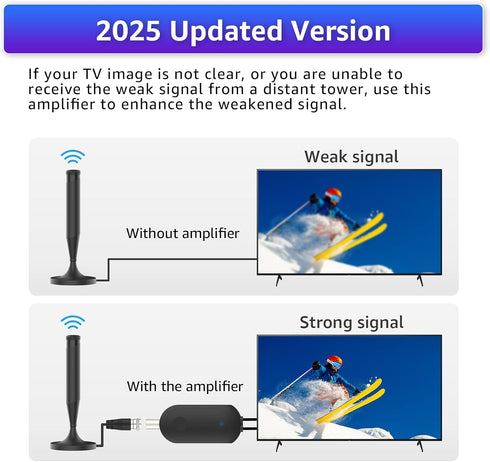 2025 Updated Version

If your TV image is not clear, or you are unable to receive the weak signal from a distant tower, use this amplifier to enhance the weakened signal.

Weak signal

Without amplifier

Strong signal

With the amplifier